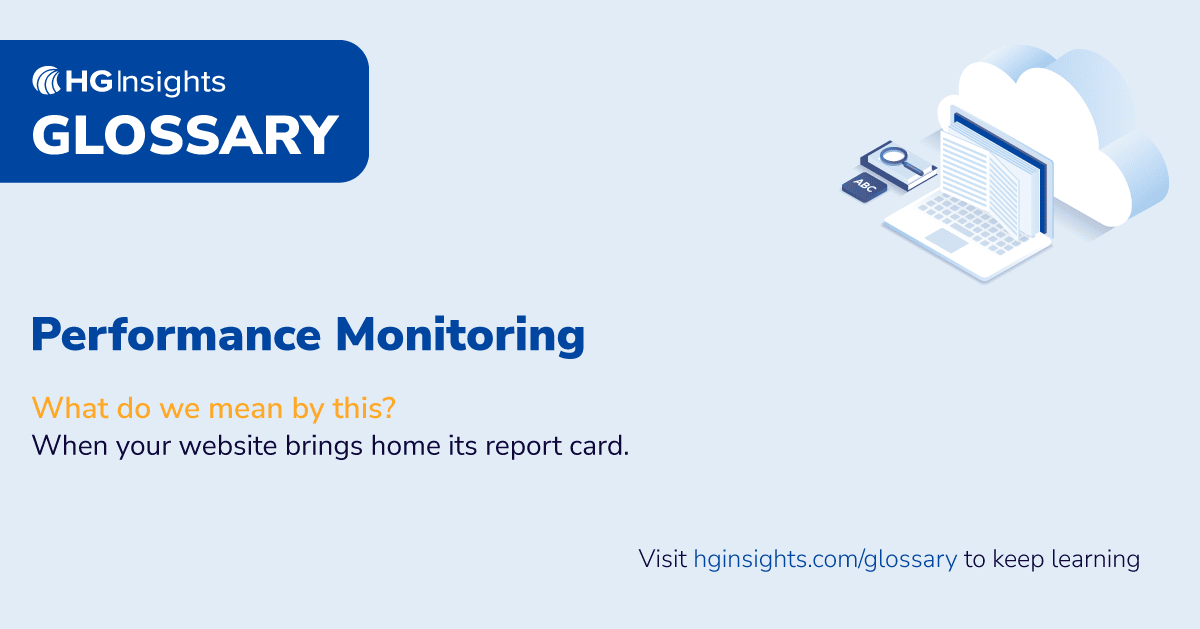 HG Insights
GLOSSARY

ABC

Performance Monitoring

What do we mean by this?
When your website brings home its report card.

Visit hginsights.com/glossary to keep learning